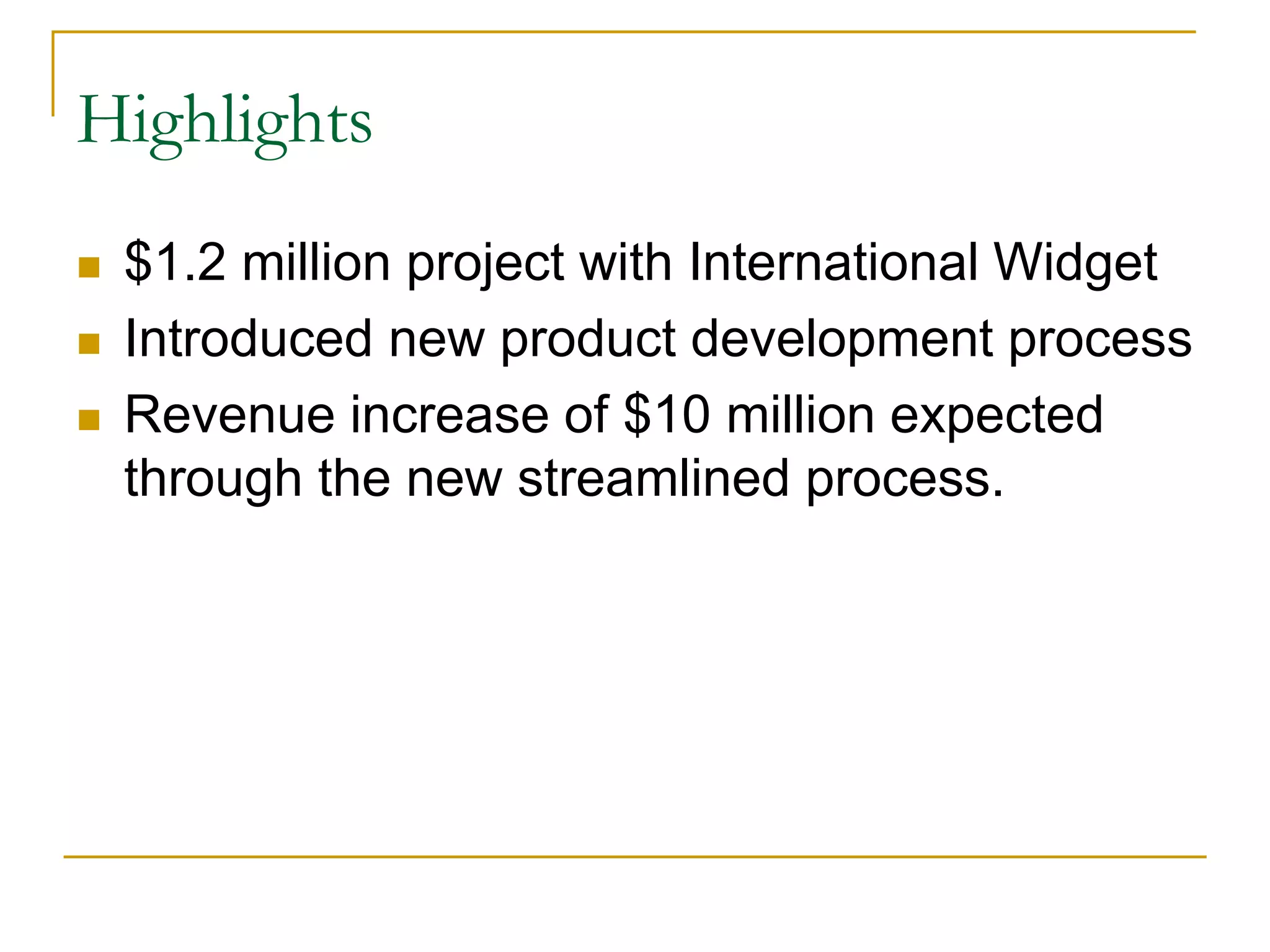 Highlights

- \$1.2 million project with International Widget
- Introduced new product development process
- Revenue increase of \$10 million expected through the new streamlined process.